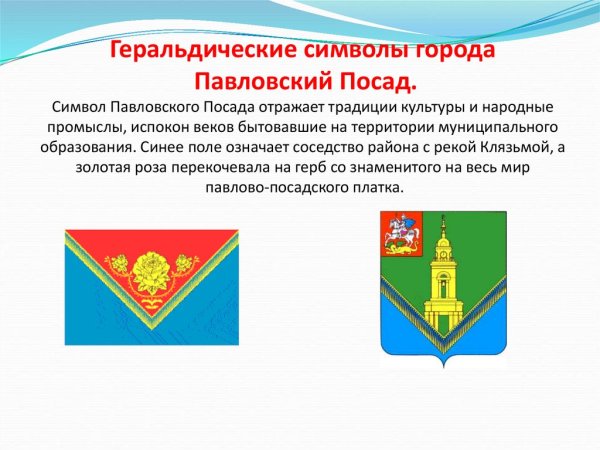 Геральдические символы города Павловский Посад.

Символ Павловского Посада отражает традиции культуры и народные промыслы, испокон веков бытовавшие на территории муниципального образования. Синее поле означает соседство района с рекой Клязьмой, а золотая роза перекочевала на герб со знаменитого на весь мир павлово-посадского платка.